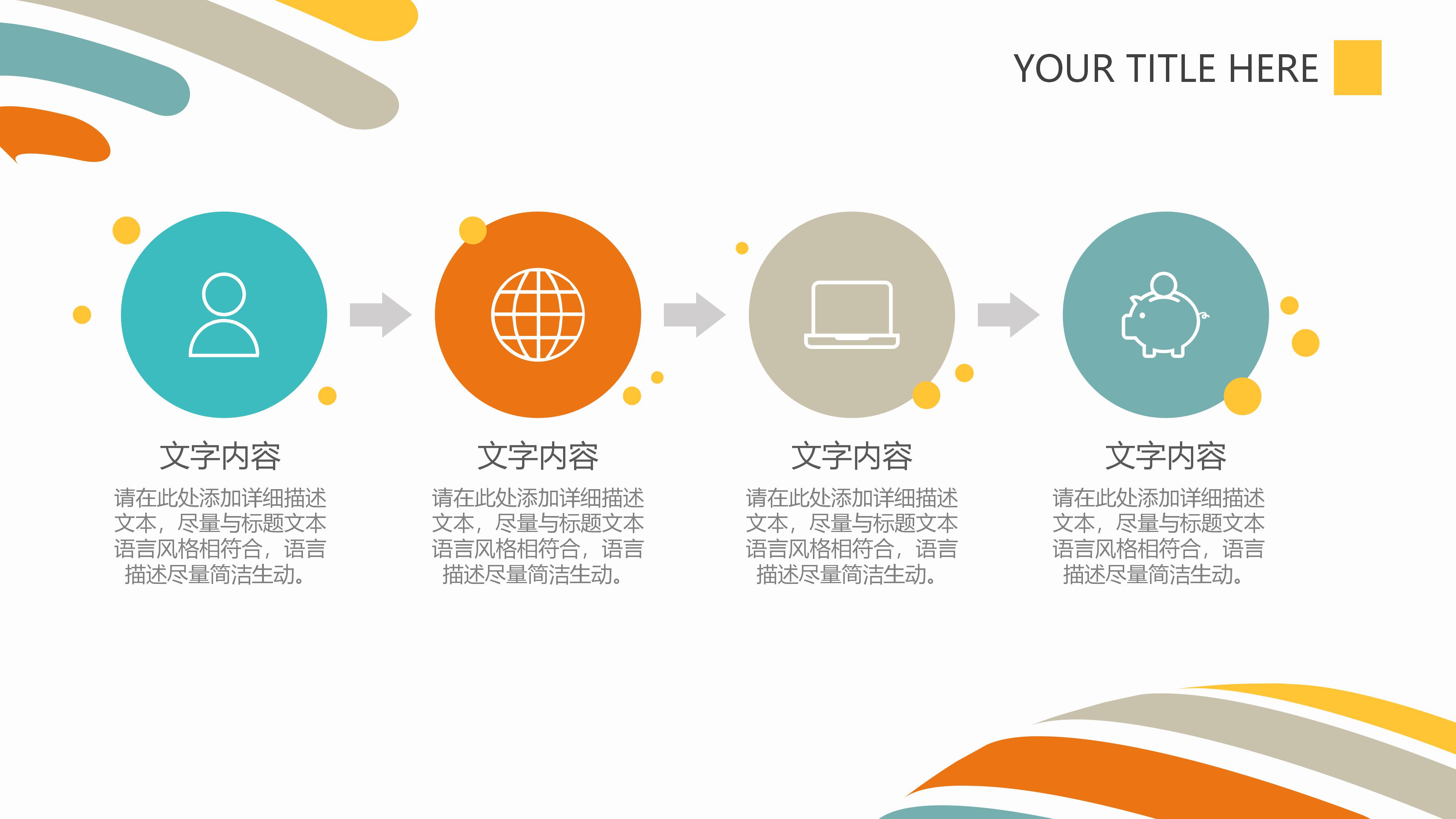 YOUR TITLE HERE

文字内容

请在此处添加详细描述文本，尽量与标题文本语言风格相符合，语言描述尽量简洁生动。

文字内容

请在此处添加详细描述文本，尽量与标题文本语言风格相符合，语言描述尽量简洁生动。

文字内容

请在此处添加详细描述文本，尽量与标题文本语言风格相符合，语言描述尽量简洁生动。

文字内容

请在此处添加详细描述文本，尽量与标题文本语言风格相符合，语言描述尽量简洁生动。